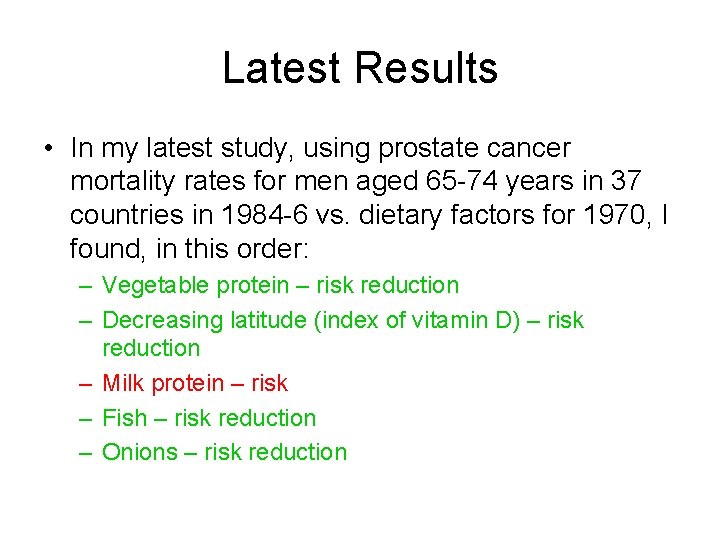 Latest Results

• In my latest study, using prostate cancer mortality rates for men aged 65-74 years in 37 countries in 1984-6 vs. dietary factors for 1970, I found, in this order:
– Vegetable protein – risk reduction
– Decreasing latitude (index of vitamin D) – risk reduction
– Milk protein – risk
– Fish – risk reduction
– Onions – risk reduction